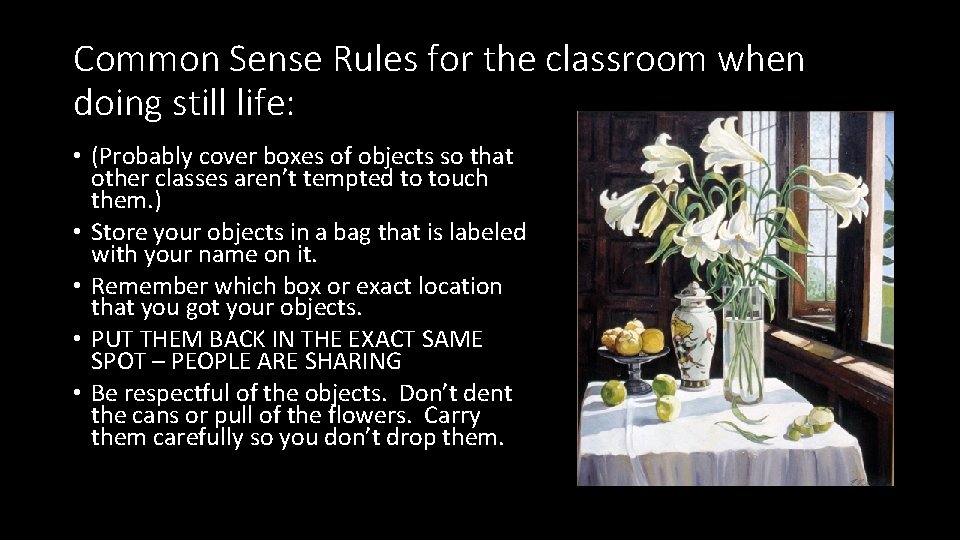 Common Sense Rules for the classroom when doing still life:

• (Probably cover boxes of objects so that other classes aren't tempted to touch them.)
• Store your objects in a bag that is labeled with your name on it.
• Remember which box or exact location that you got your objects.
• PUT THEM BACK IN THE EXACT SAME SPOT – PEOPLE ARE SHARING
• Be respectful of the objects. Don't dent the cans or pull of the flowers. Carry them carefully so you don't drop them.